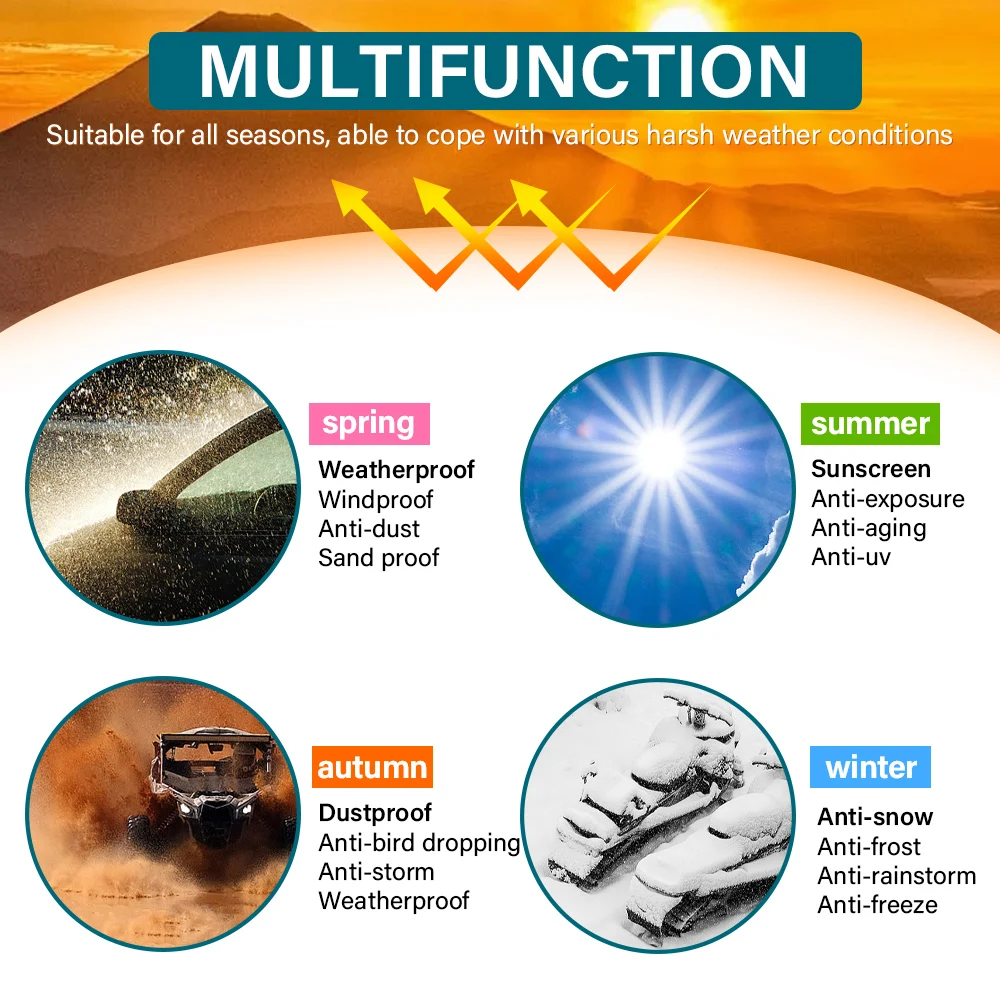 MULTIFUNCTION

Suitable for all seasons, able to cope with various harsh weather conditions

spring

Weatherproof
Windproof
Anti-dust
Sand proof

summer

Sunscreen
Anti-exposure
Anti-aging
Anti-uv

autumn

Dustproof
Anti-bird dropping
Anti-storm
Weatherproof

winter

Anti-snow
Anti-frost
Anti-rainstorm
Anti-freeze